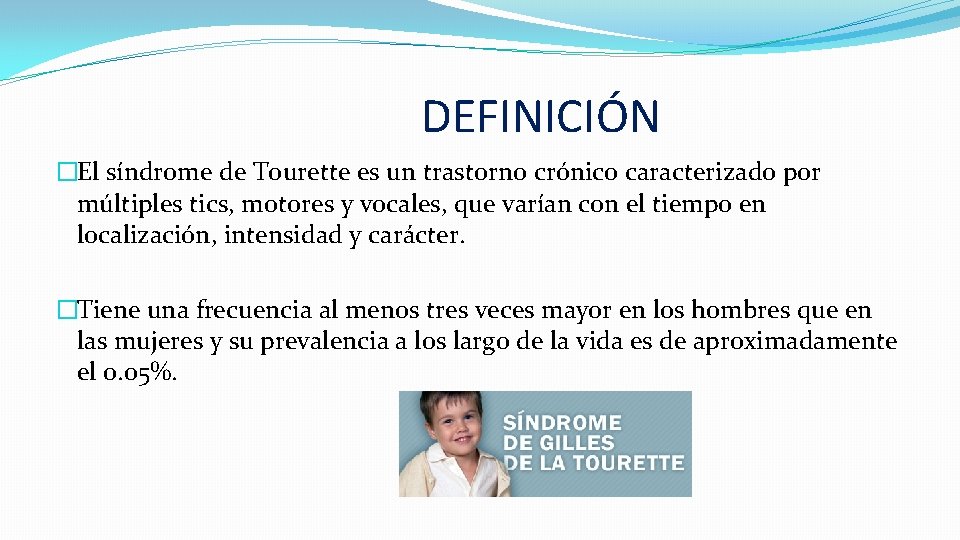 DEFINICIÓN

�El síndrome de Tourette es un trastorno crónico caracterizado por múltiples tics, motores y vocales, que varían con el tiempo en localización, intensidad y carácter.

�Tiene una frecuencia al menos tres veces mayor en los hombres que en las mujeres y su prevalencia a los largo de la vida es de aproximadamente el 0.05%.

SÍNDROME DE GILLES DE LA TOURETTE